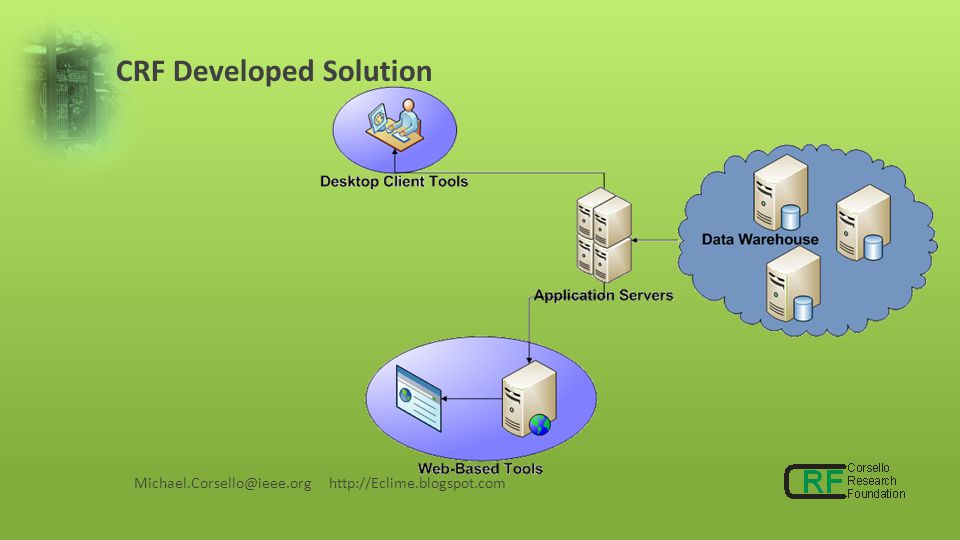 CRF Developed Solution

Desktop Client Tools

Data Warehouse

Application Servers

Web-Based Tools

Michael.Corsello@ieee.org http://Eclime.blogspot.com

CRF Corsello Research Foundation